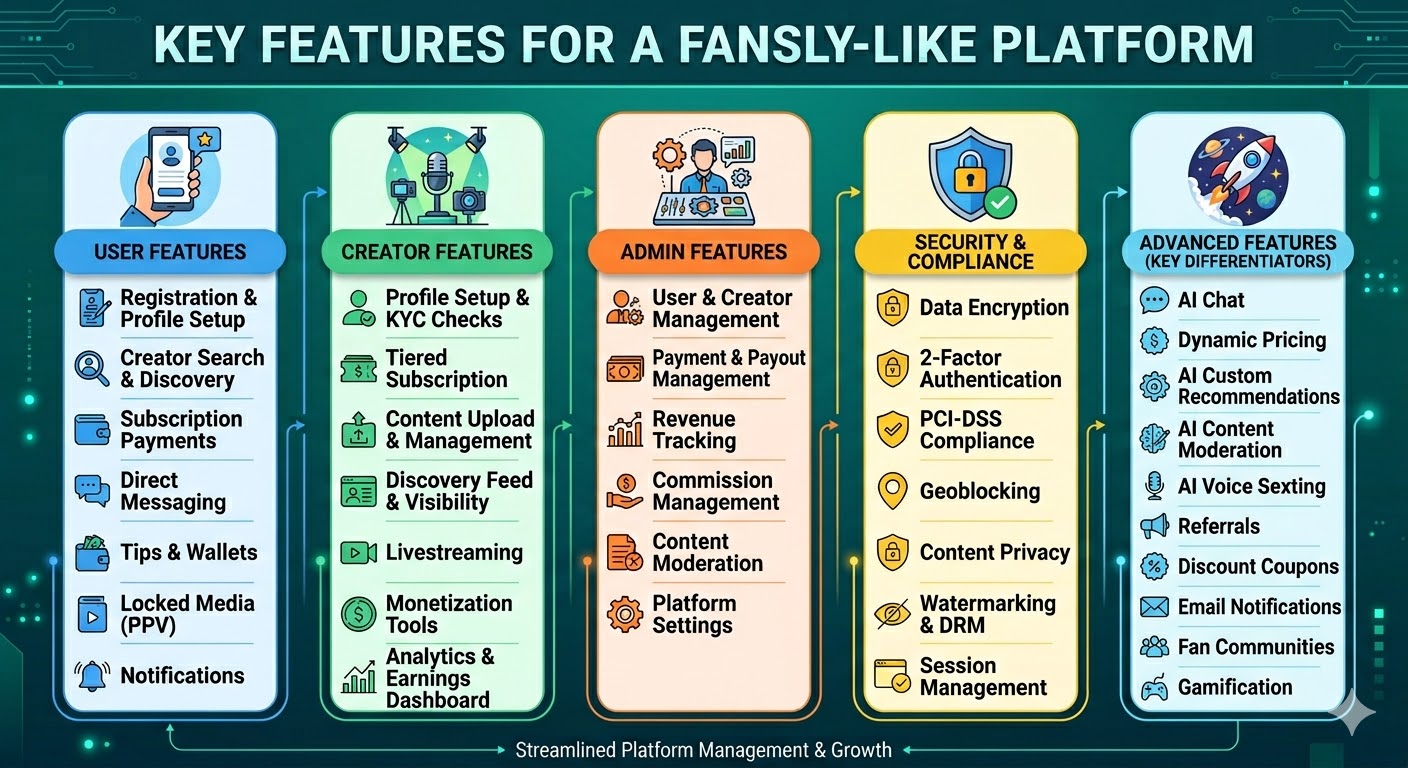 KEY FEATURES FOR A FANSLY-LIKE PLATFORM

USER FEATURES

Registration & Profile Setup

Creator Search & Discovery

Subscription Payments

Direct Messaging

Tips & Wallets

Locked Media (PPV)

Notifications

CREATOR FEATURES

Profile Setup & KYC Checks

Tiered Subscription

Content Upload & Management

Discovery Feed & Visibility

Livestreaming

Monetization Tools

Analytics & Earnings Dashboard

ADMIN FEATURES

User & Creator Management

Payment & Payout Management

Revenue Tracking

Commission Management

Content Moderation

Platform Settings

SECURITY & COMPLIANCE

Data Encryption

2-Factor Authentication

PCI-DSS Compliance

Geoblocking

Content Privacy

Watermarking & DRM

Session Management

ADVANCED FEATURES (KEY DIFFERENTIATORS)

AI Chat

Dynamic Pricing

AI Custom Recommendations

AI Content Moderation

AI Voice Sexting

Referrals

Discount Coupons

Email Notifications

Fan Communities

Gamification

Streamlined Platform Management & Growth